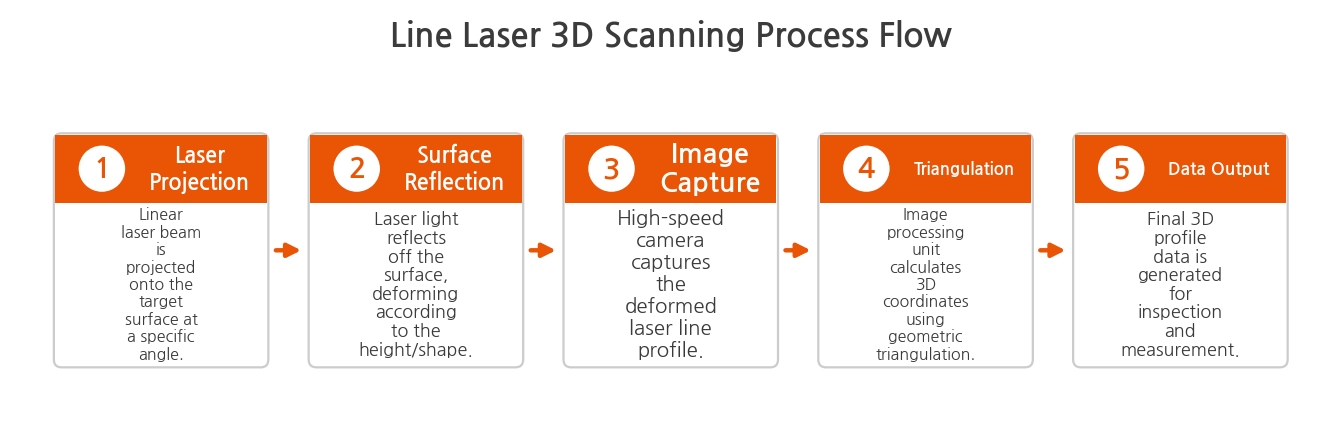 Line Laser 3D Scanning Process Flow

1 Laser Projection

Linear laser beam is projected onto the target surface at a specific angle.

2 Surface Reflection

Laser light reflects off the surface, deforming according to the height/shape.

3 Image Capture

High-speed camera captures the deformed laser line profile.

4 Triangulation

Image processing unit calculates 3D coordinates using geometric triangulation.

5 Data Output

Final 3D profile data is generated for inspection and measurement.